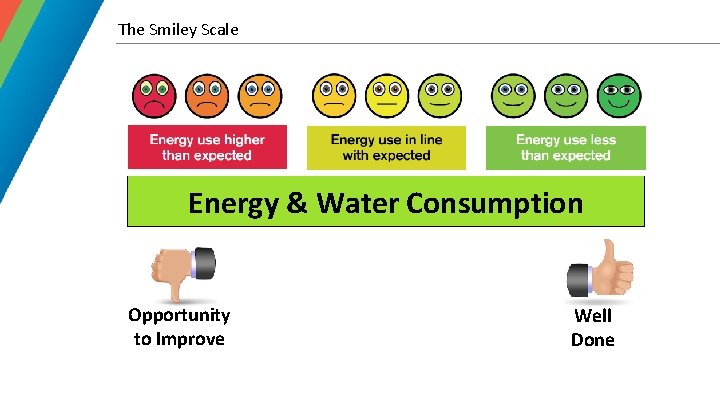 The Smiley Scale

Energy use higher than expected

Energy use in line with expected

Energy use less than expected

Energy & Water Consumption

Opportunity to Improve

Well Done